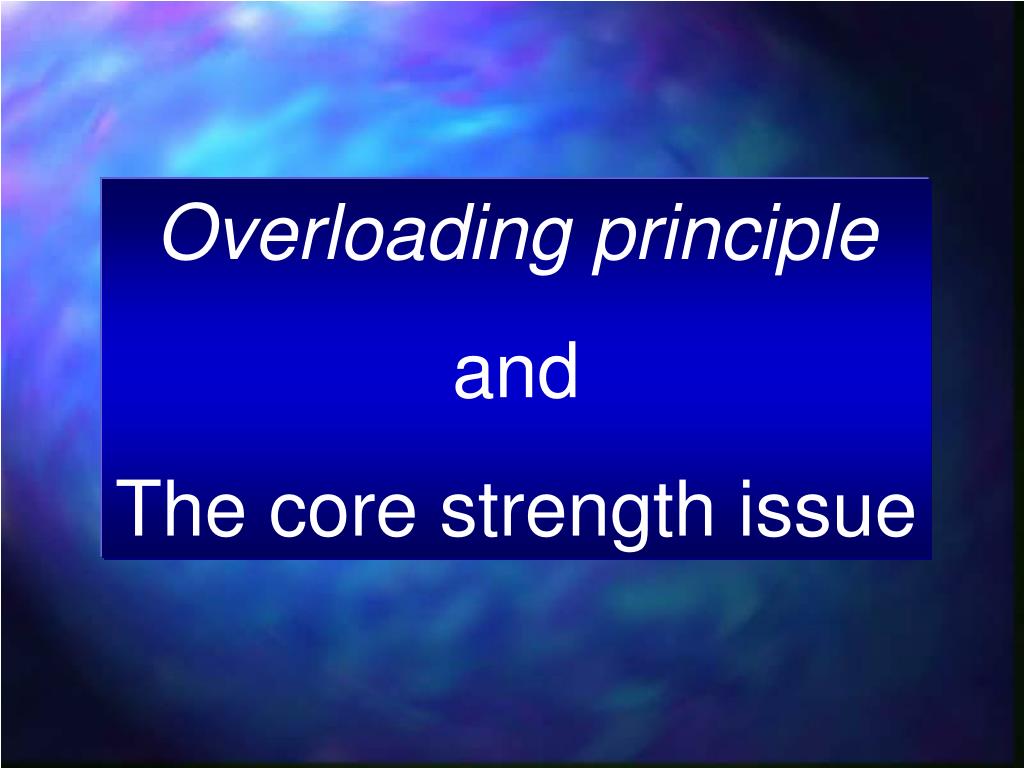 Overloading principle

and

The core strength issue